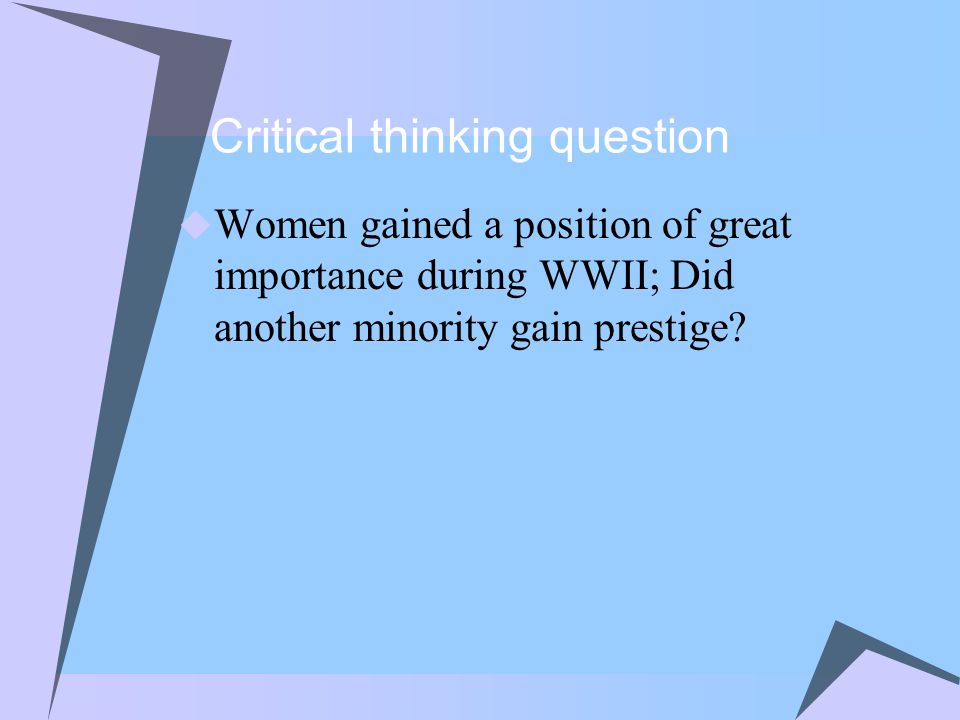 Critical thinking question

Women gained a position of great importance during WWII; Did another minority gain prestige?